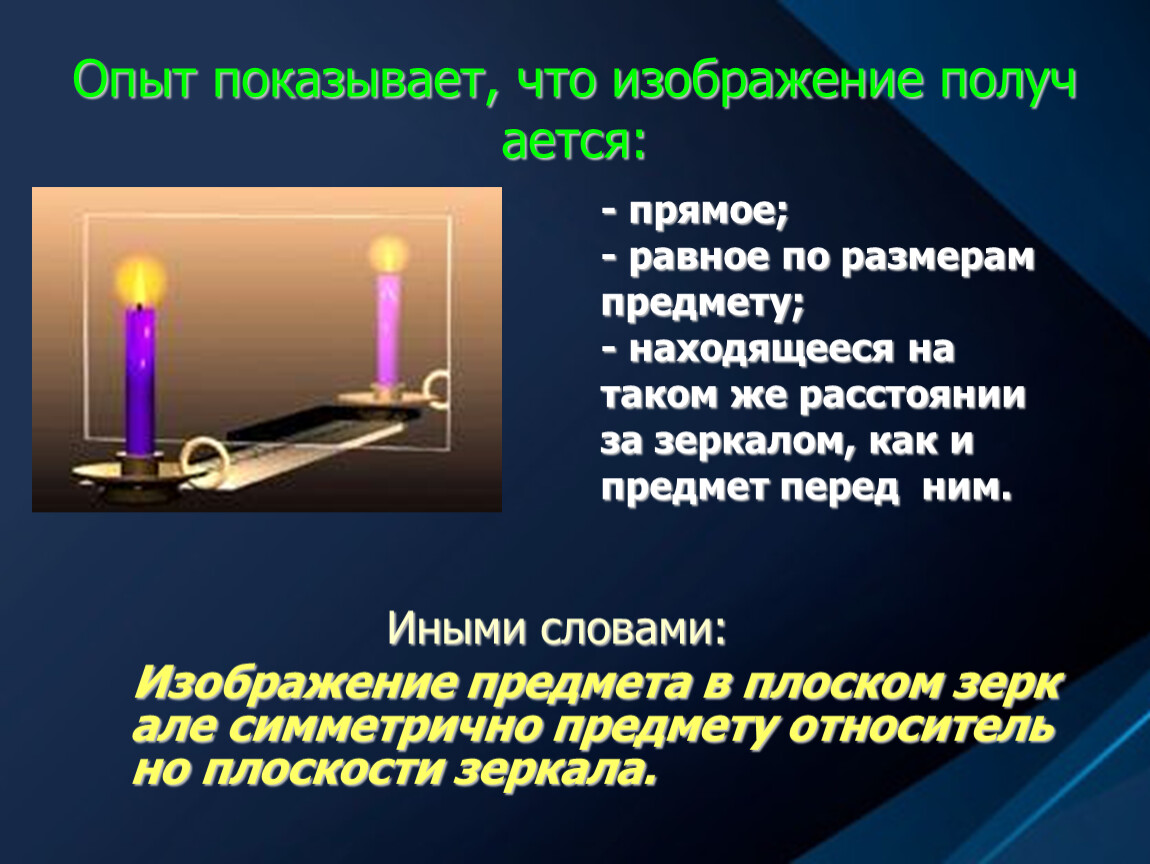 Опыт показывает, что изображение получ ается:

- прямое;
- равное по размерам предмету;
- находящееся на таком же расстоянии за зеркалом, как и предмет перед ним.

Иными словами:

Изображение предмета в плоском зерк але симметрично предмету относитель но плоскости зеркала.